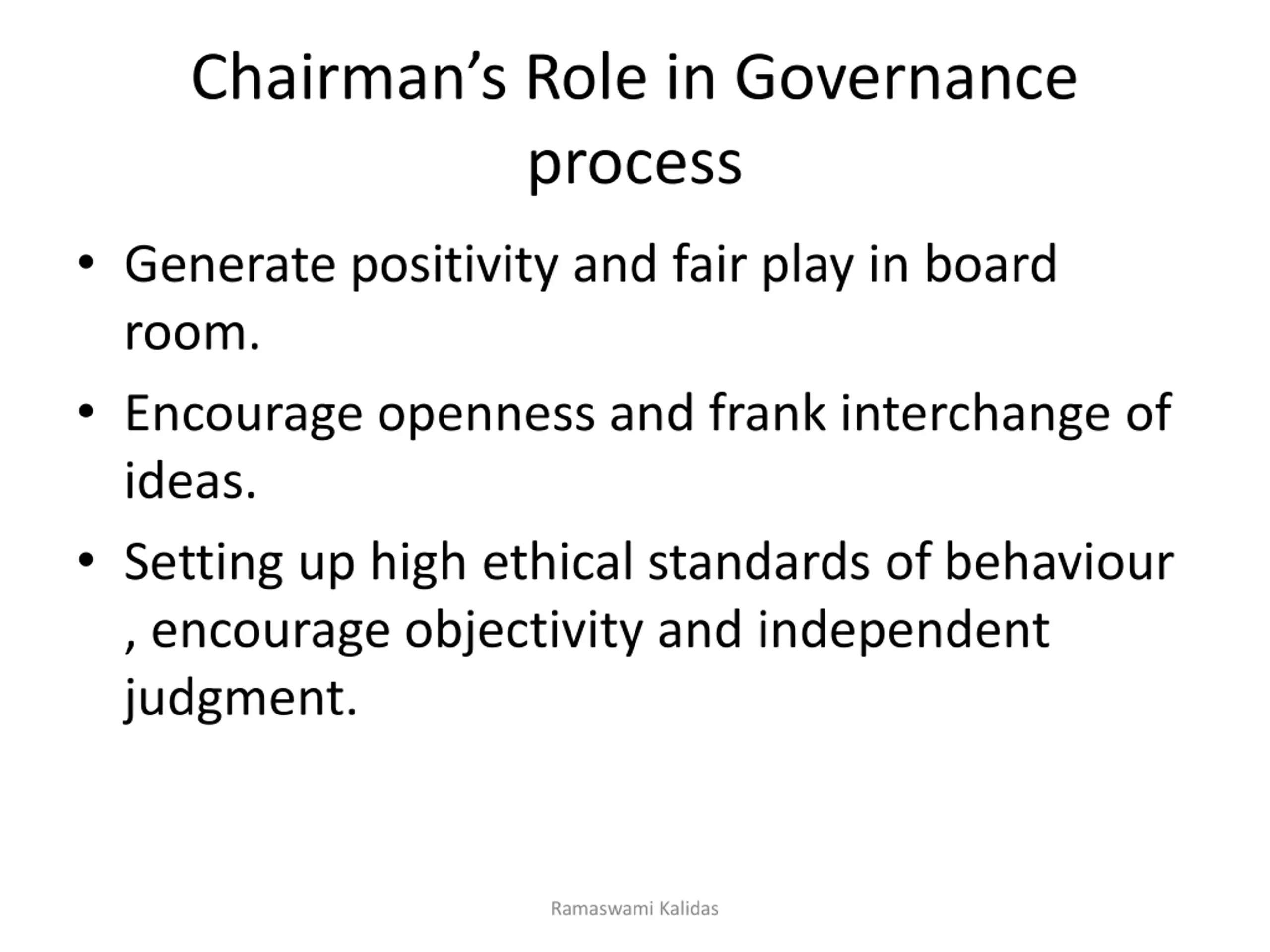 Chairman’s Role in Governance process

• Generate positivity and fair play in board room.
• Encourage openness and frank interchange of ideas.
• Setting up high ethical standards of behaviour , encourage objectivity and independent judgment.

Ramaswami Kalidas